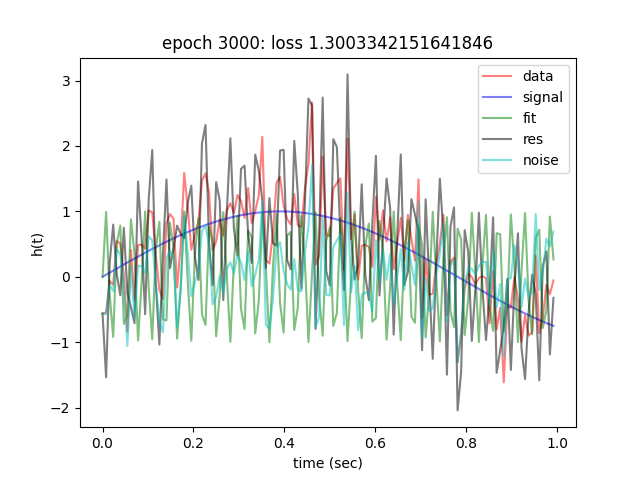 epoch 3000: loss 1.3003342151641846

data
signal
fit
res
noise

h(t)

3
2
1
0
−1
−2

0.0
0.2
0.4
0.6
0.8
1.0

time (sec)